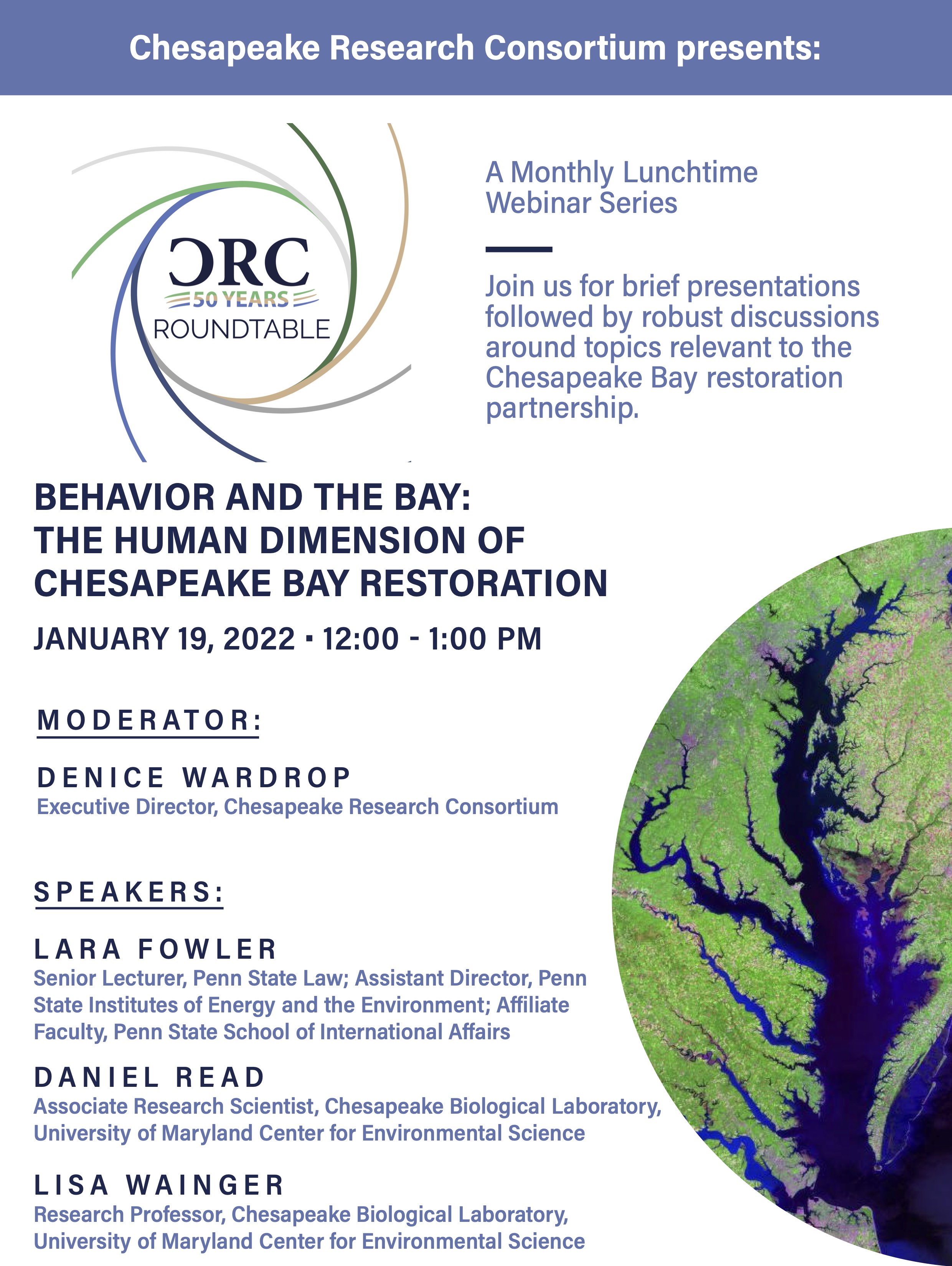 Chesapeake Research Consortium presents:

CRC
50 YEARS
ROUNDTABLE

A Monthly Lunchtime Webinar Series

Join us for brief presentations followed by robust discussions around topics relevant to the Chesapeake Bay restoration partnership.

BEHAVIOR AND THE BAY: THE HUMAN DIMENSION OF CHESAPEAKE BAY RESTORATION

JANUARY 19, 2022 · 12:00 - 1:00 PM

MODERATOR:

DENICE WARDROP
Executive Director, Chesapeake Research Consortium

SPEAKERS:

LARA FOWLER
Senior Lecturer, Penn State Law; Assistant Director, Penn State Institutes of Energy and the Environment; Affiliate Faculty, Penn State School of International Affairs

DANIEL READ
Associate Research Scientist, Chesapeake Biological Laboratory, University of Maryland Center for Environmental Science

LISA WAINGER
Research Professor, Chesapeake Biological Laboratory, University of Maryland Center for Environmental Science